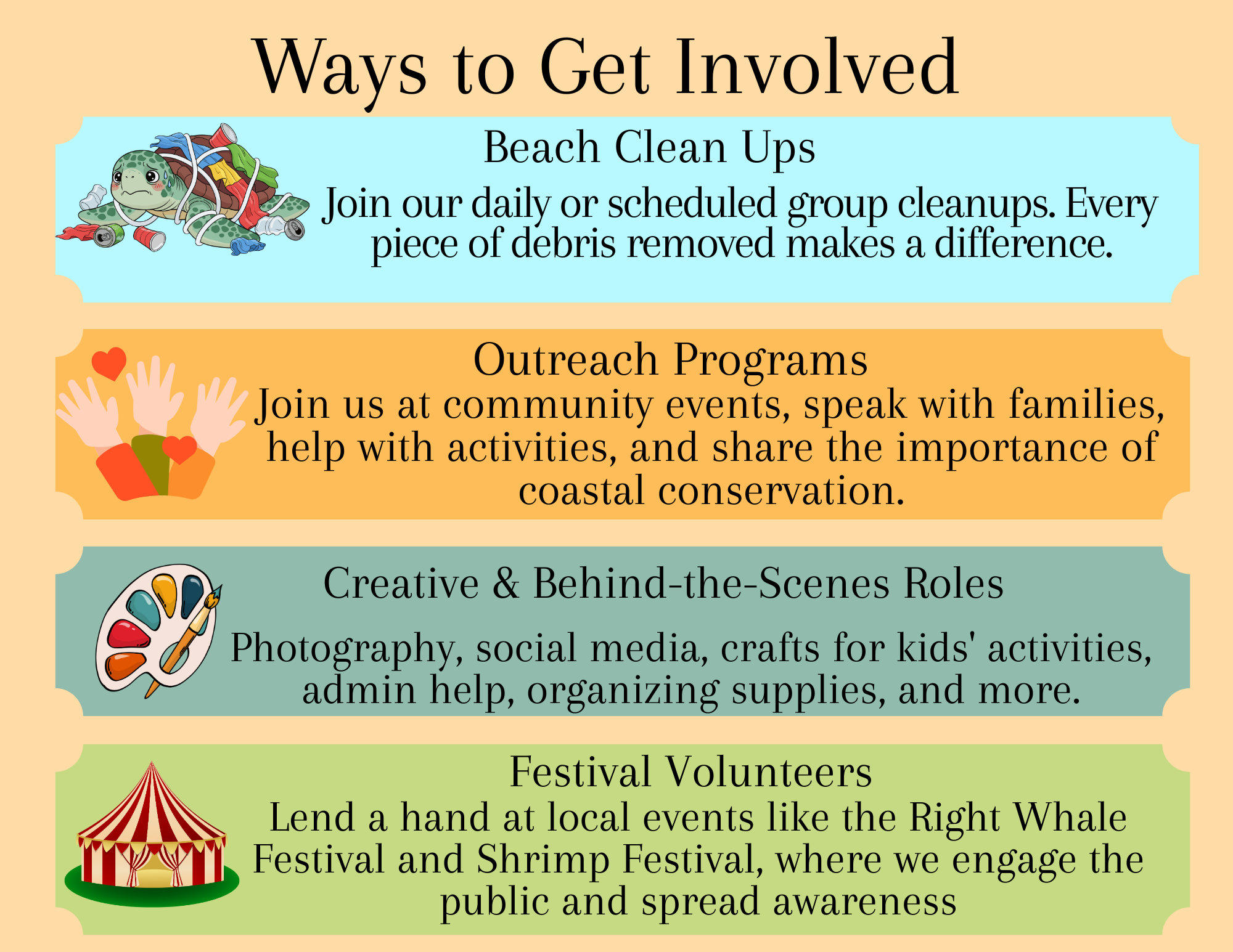 Ways to Get Involved

Beach Clean Ups

Join our daily or scheduled group cleanups. Every piece of debris removed makes a difference.

Outreach Programs

Join us at community events, speak with families, help with activities, and share the importance of coastal conservation.

Creative & Behind-the-Scenes Roles

Photography, social media, crafts for kids' activities, admin help, organizing supplies, and more.

Festival Volunteers

Lend a hand at local events like the Right Whale Festival and Shrimp Festival, where we engage the public and spread awareness